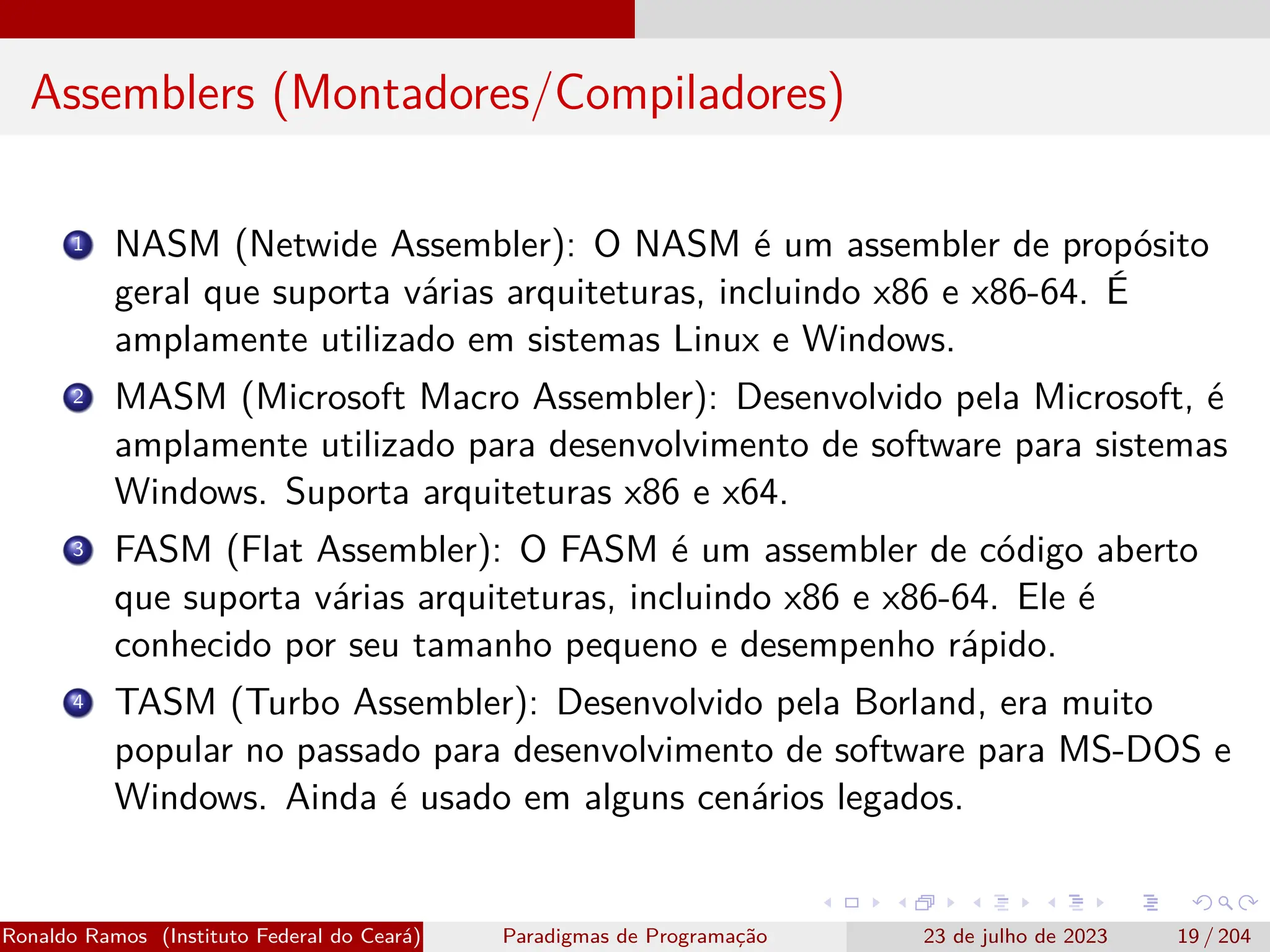 Assemblers (Montadores/Compiladores)

1 NASM (Netwide Assembler): O NASM é um assembler de propósito geral que suporta várias arquiteturas, incluindo x86 e x86-64. É amplamente utilizado em sistemas Linux e Windows.

2 MASM (Microsoft Macro Assembler): Desenvolvido pela Microsoft, é amplamente utilizado para desenvolvimento de software para sistemas Windows. Suporta arquiteturas x86 e x64.

3 FASM (Flat Assembler): O FASM é um assembler de código aberto que suporta várias arquiteturas, incluindo x86 e x86-64. Ele é conhecido por seu tamanho pequeno e desempenho rápido.

4 TASM (Turbo Assembler): Desenvolvido pela Borland, era muito popular no passado para desenvolvimento de software para MS-DOS e Windows. Ainda é usado em alguns cenários legados.

Ronaldo Ramos (Instituto Federal do Ceará) Paradigmas de Programação 23 de julho de 2023 19 / 204